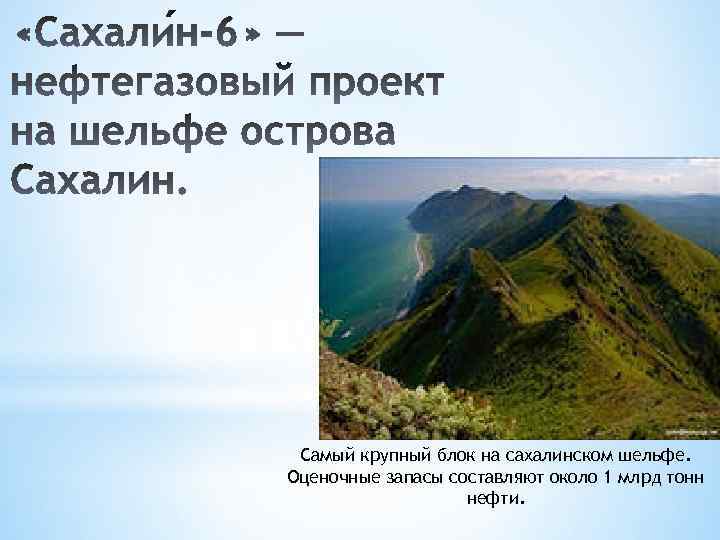 «Сахали́н-6» — нефтегазовый проект на шельфе острова Сахалин.

Самый крупный блок на сахалинском шельфе. Оценочные запасы составляют около 1 млрд тонн нефти.